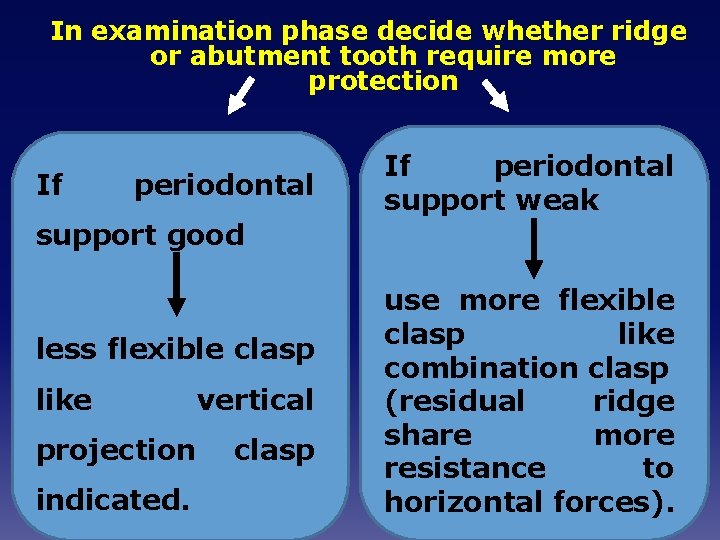 In examination phase decide whether ridge or abutment tooth require more protection

If periodontal support good

less flexible clasp like vertical projection clasp indicated.

If periodontal support weak

use more flexible clasp like combination clasp (residual ridge share more resistance to horizontal forces).